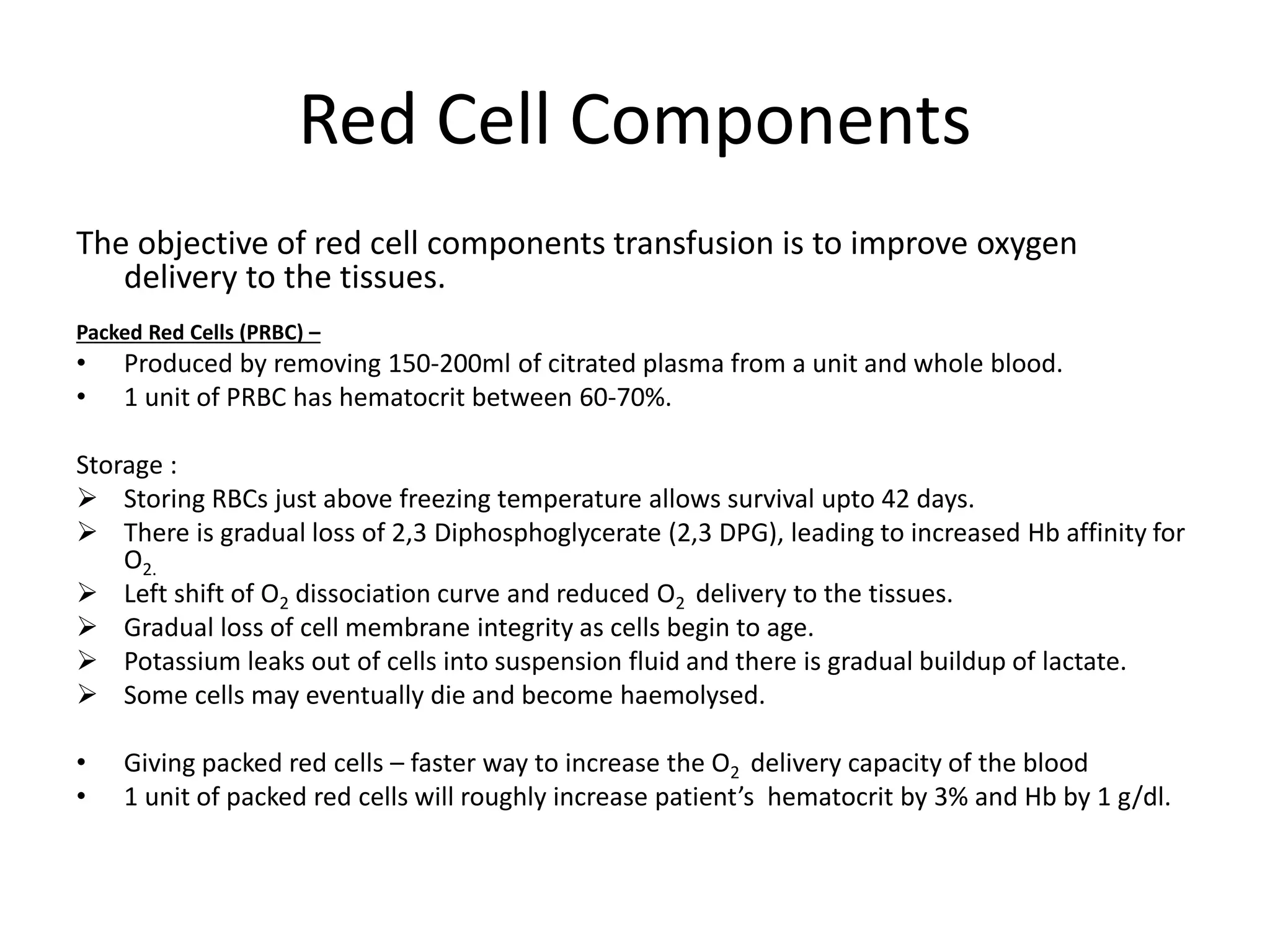 Red Cell Components

The objective of red cell components transfusion is to improve oxygen delivery to the tissues.

Packed Red Cells (PRBC) –
• Produced by removing 150-200ml of citrated plasma from a unit and whole blood.
• 1 unit of PRBC has hematocrit between 60-70%.

Storage :
➢ Storing RBCs just above freezing temperature allows survival upto 42 days.
➢ There is gradual loss of 2,3 Diphosphoglycerate (2,3 DPG), leading to increased Hb affinity for $O_{2.}$
➢ Left shift of $O_2$ dissociation curve and reduced $O_2$ delivery to the tissues.
➢ Gradual loss of cell membrane integrity as cells begin to age.
➢ Potassium leaks out of cells into suspension fluid and there is gradual buildup of lactate.
➢ Some cells may eventually die and become haemolysed.

• Giving packed red cells – faster way to increase the $O_2$ delivery capacity of the blood
• 1 unit of packed red cells will roughly increase patient’s hematocrit by 3% and Hb by 1 g/dl.